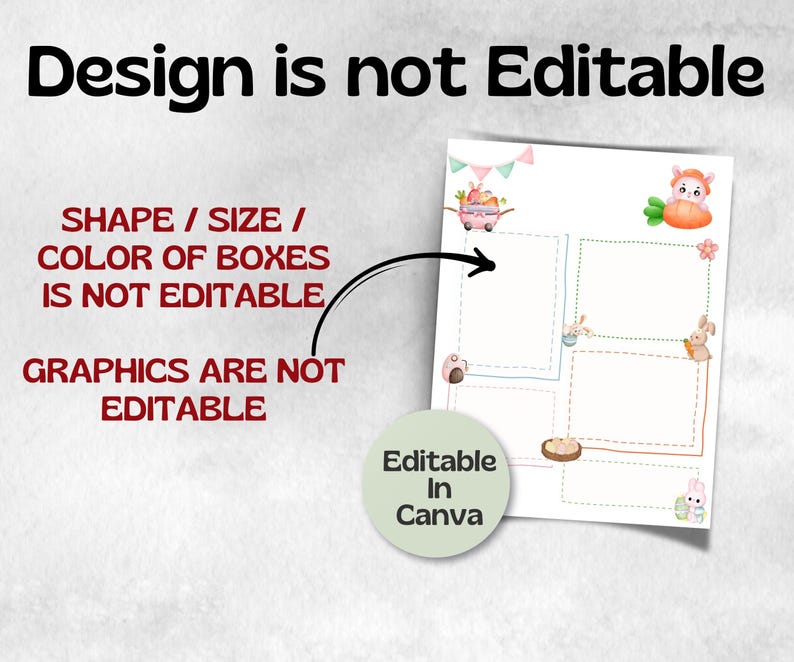 Design is not Editable

SHAPE / SIZE / COLOR OF BOXES IS NOT EDITABLE

GRAPHICS ARE NOT EDITABLE

Editable In Canva